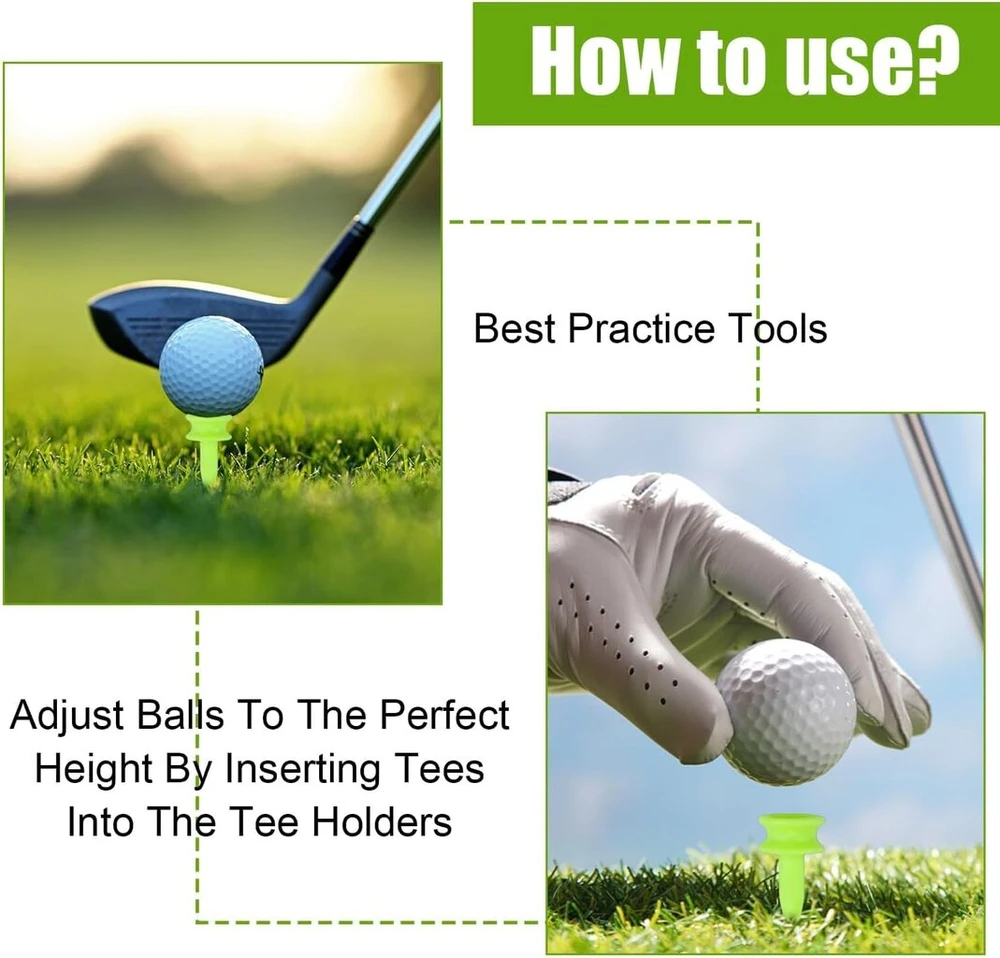 How to use?

Best Practice Tools

Adjust Balls To The Perfect Height By Inserting Tees Into The Tee Holders